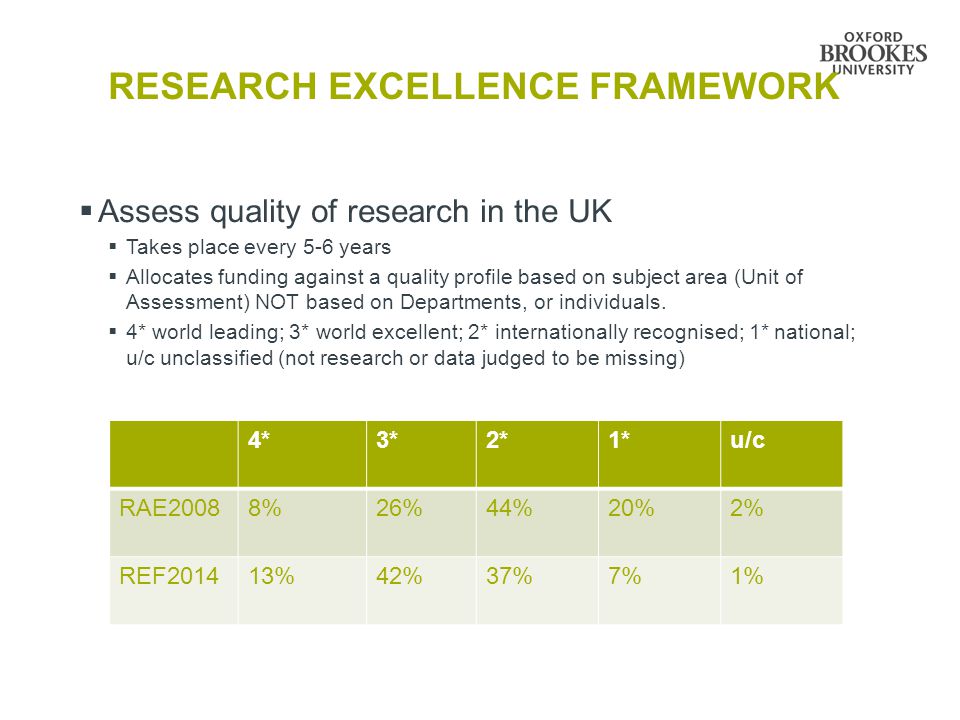 OXFORD BROOKES UNIVERSITY

RESEARCH EXCELLENCE FRAMEWORK

▪ Assess quality of research in the UK

▪ Takes place every 5-6 years

▪ Allocates funding against a quality profile based on subject area (Unit of Assessment) NOT based on Departments, or individuals.

▪ 4* world leading; 3* world excellent; 2* internationally recognised; 1* national; u/c unclassified (not research or data judged to be missing)

| | 4* | 3* | 2* | 1* | u/c |
|---|---|---|---|---|---|
| RAE2008 | 8% | 26% | 44% | 20% | 2% |
| REF2014 | 13% | 42% | 37% | 7% | 1% |